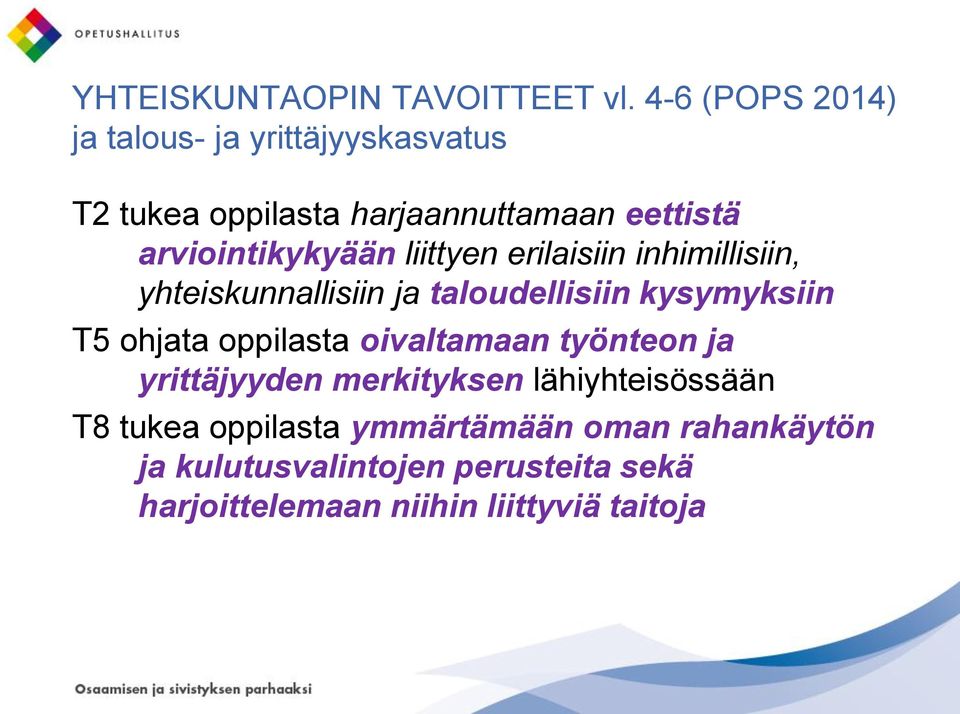 OPETUSHALLITUS

YHTEISKUNTAOPIN TAVOITTEET vl. 4-6 (POPS 2014) ja talous- ja yrittäjyyskasvatus

T2 tukea oppilasta harjaannuttamaan eettistä arviointikykyään liittyen erilaisiin inhimillisiin, yhteiskunnallisiin ja taloudellisiin kysymyksiin

T5 ohjata oppilasta oivaltamaan työnteon ja yrittäjyyden merkityksen lähiyhteisössään

T8 tukea oppilasta ymmärtämään oman rahankäytön ja kulutusvalintojen perusteita sekä harjoittelemaan niihin liittyviä taitoja

Osaamisen ja sivistyksen parhaaksi